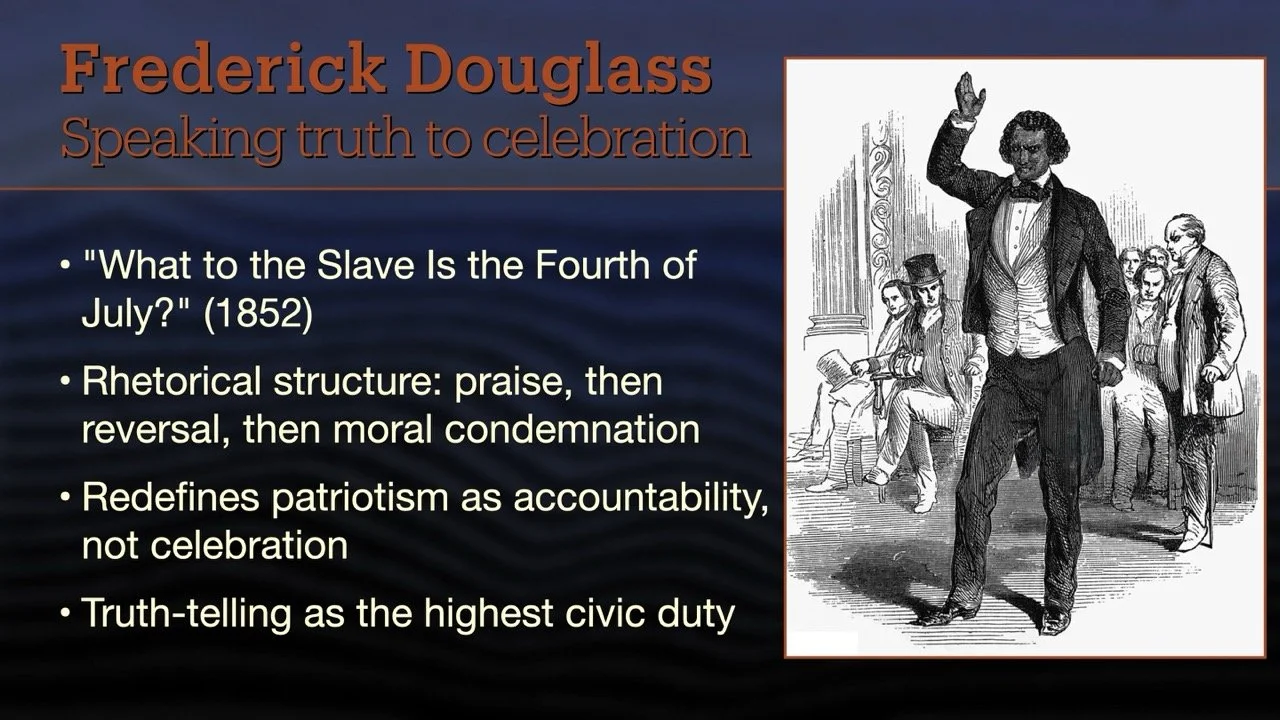 Frederick Douglass
Speaking truth to celebration

• "What to the Slave Is the Fourth of July?" (1852)

• Rhetorical structure: praise, then reversal, then moral condemnation

• Redefines patriotism as accountability, not celebration

• Truth-telling as the highest civic duty